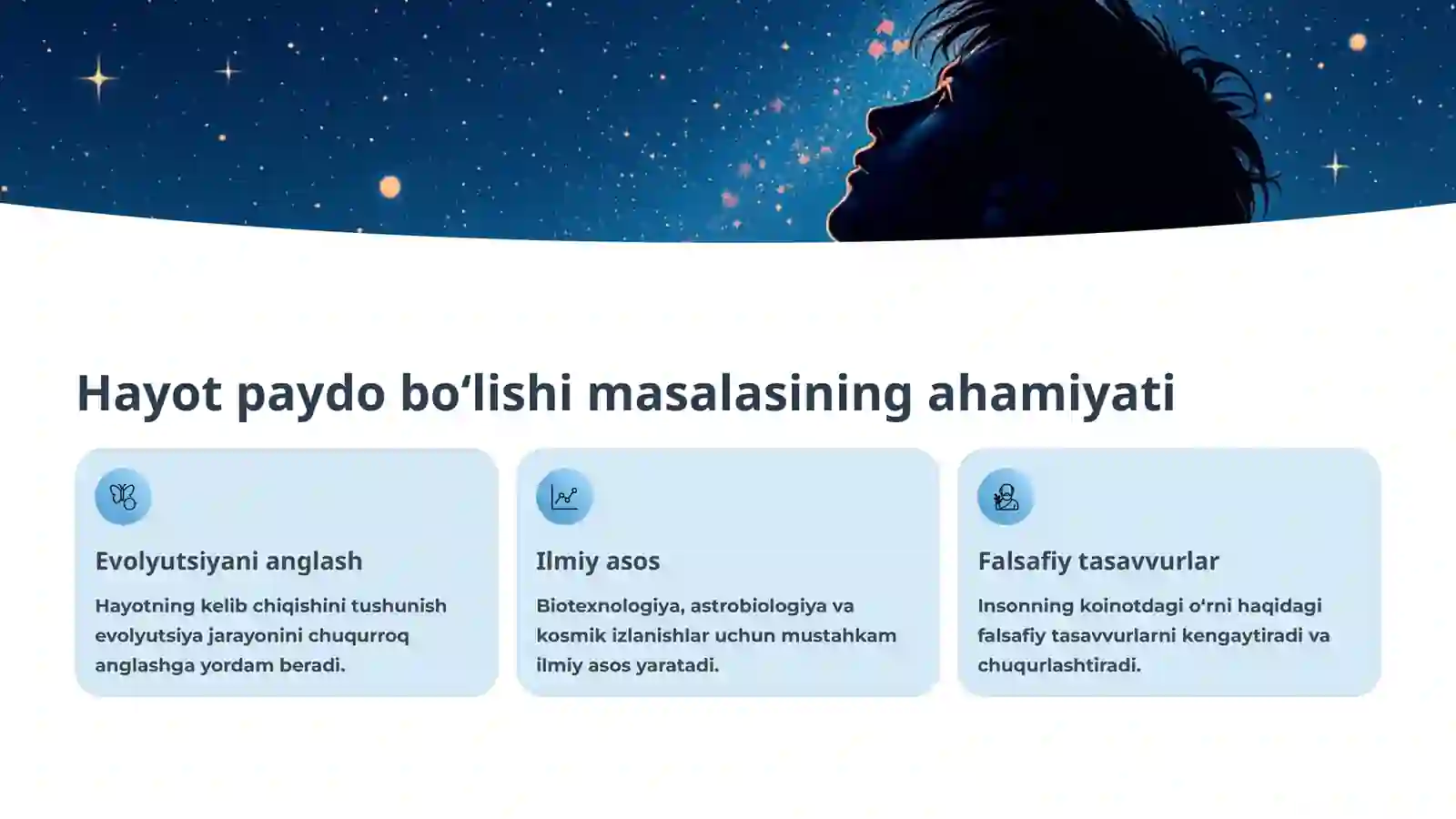 Hayot paydo bo‘lishi masalasining ahamiyati

Evolyutsiyani anglash

Hayotning kelib chiqishini tushunish evolyutsiya jarayonini chuqurroq anglashga yordam beradi.

Ilmiy asos

Biotexnologiya, astrobiologiya va kosmik izlanishlar uchun mustahkam ilmiy asos yaratadi.

Falsafiy tasavvurlar

Insonning koinotdagi o‘rni haqidagi falsafiy tasavvurlarni kengaytiradi va chuqurlashtiradi.